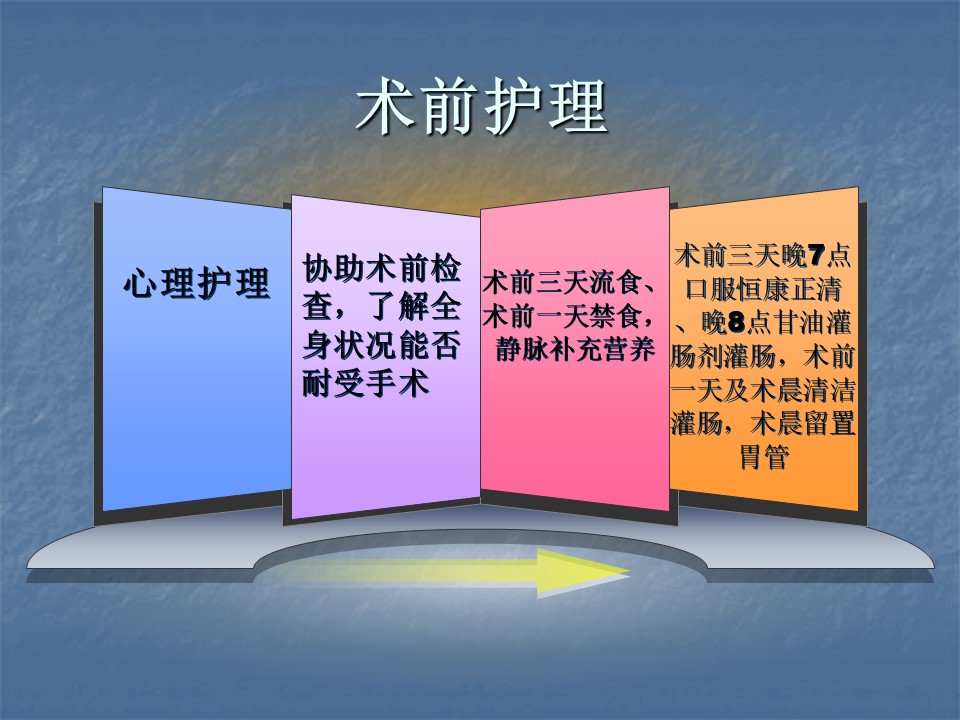 术前护理

心理护理

协助术前检查，了解全身状况能否耐受手术

术前三天流食、术前一天禁食，静脉补充营养

术前三天晚7点口服恒康正清、晚8点甘油灌肠剂灌肠，术前一天及术晨清洁灌肠，术晨留置胃管